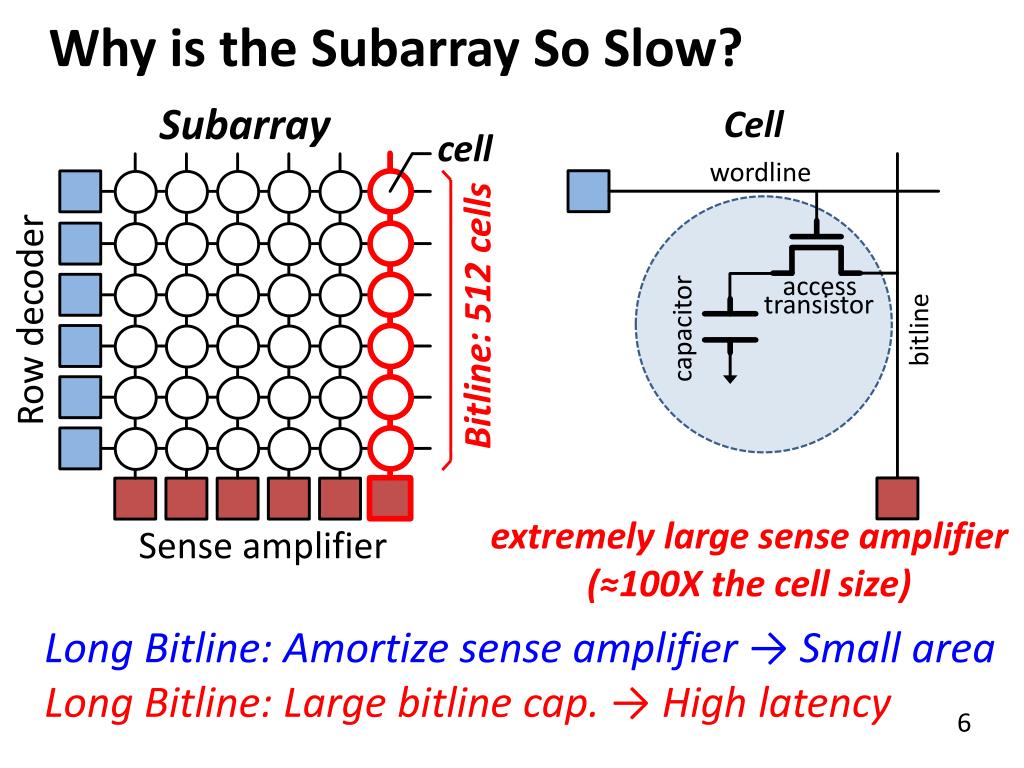 Why is the Subarray So Slow?

Subarray

cell

Row decoder

Bitline: 512 cells

Sense amplifier

Cell

wordline

capacitor

access transistor

bitline

extremely large sense amplifier (≈100X the cell size)

Long Bitline: Amortize sense amplifier → Small area

Long Bitline: Large bitline cap. → High latency

6